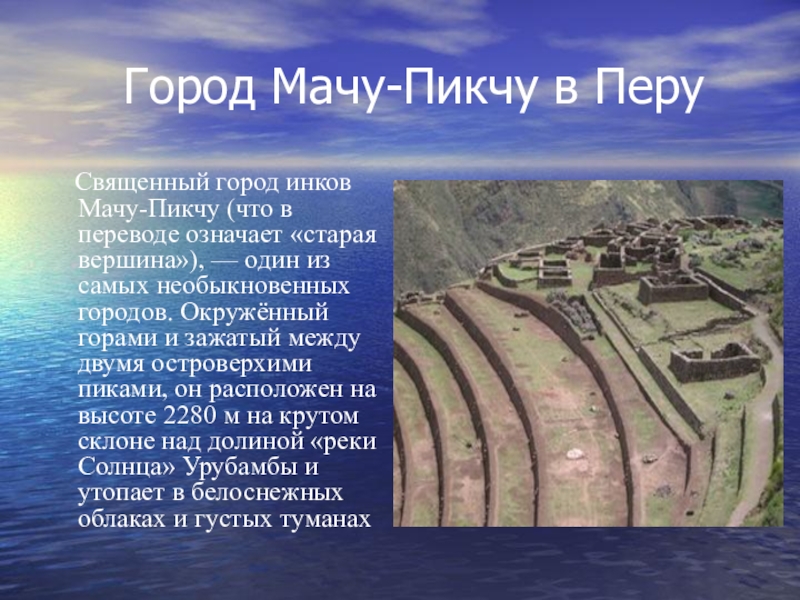 Город Мачу-Пикчу в Перу

Священный город инков Мачу-Пикчу (что в переводе означает «старая вершина»), — один из самых необыкновенных городов. Окружённый горами и зажатый между двумя островерхими пиками, он расположен на высоте 2280 м на крутом склоне над долиной «реки Солнца» Урубамбы и утопает в белоснежных облаках и густых туманах